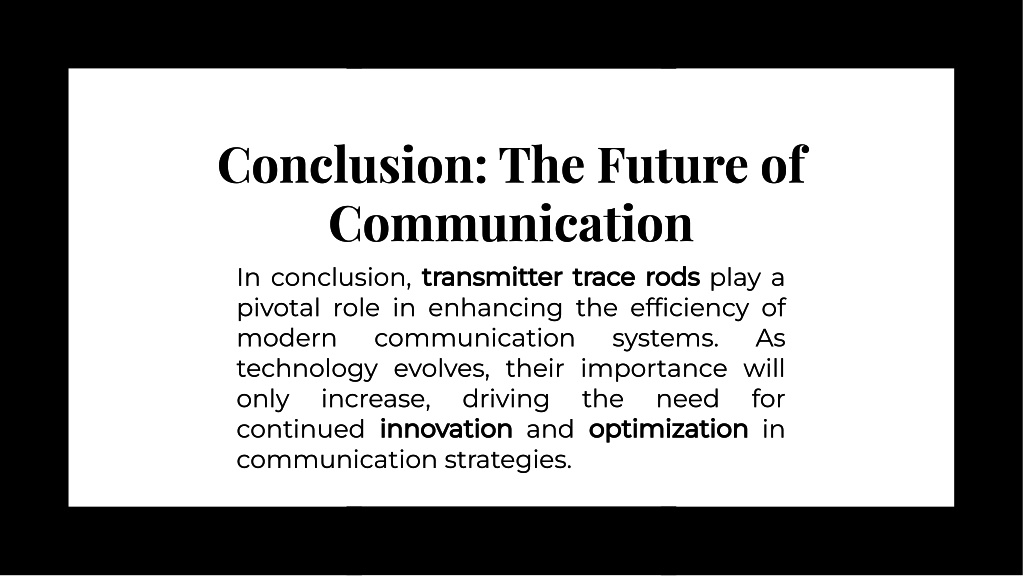 Conclusion: The Future of Communication

In conclusion, transmitter trace rods play a pivotal role in enhancing the efficiency of modern communication systems. As technology evolves, their importance will only increase, driving the need for continued innovation and optimization in communication strategies.